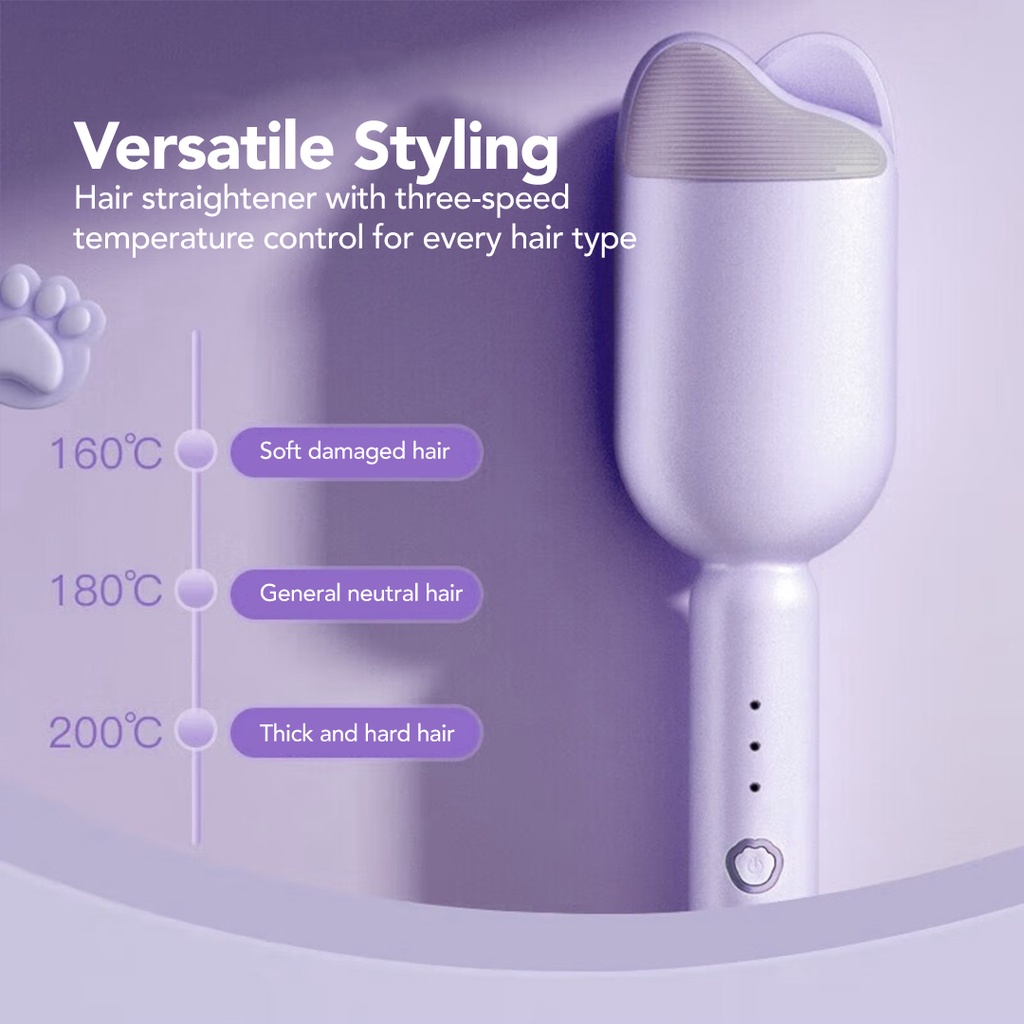 Versatile Styling
Hair straightener with three-speed temperature control for every hair type

160℃ Soft damaged hair

180℃ General neutral hair

200℃ Thick and hard hair